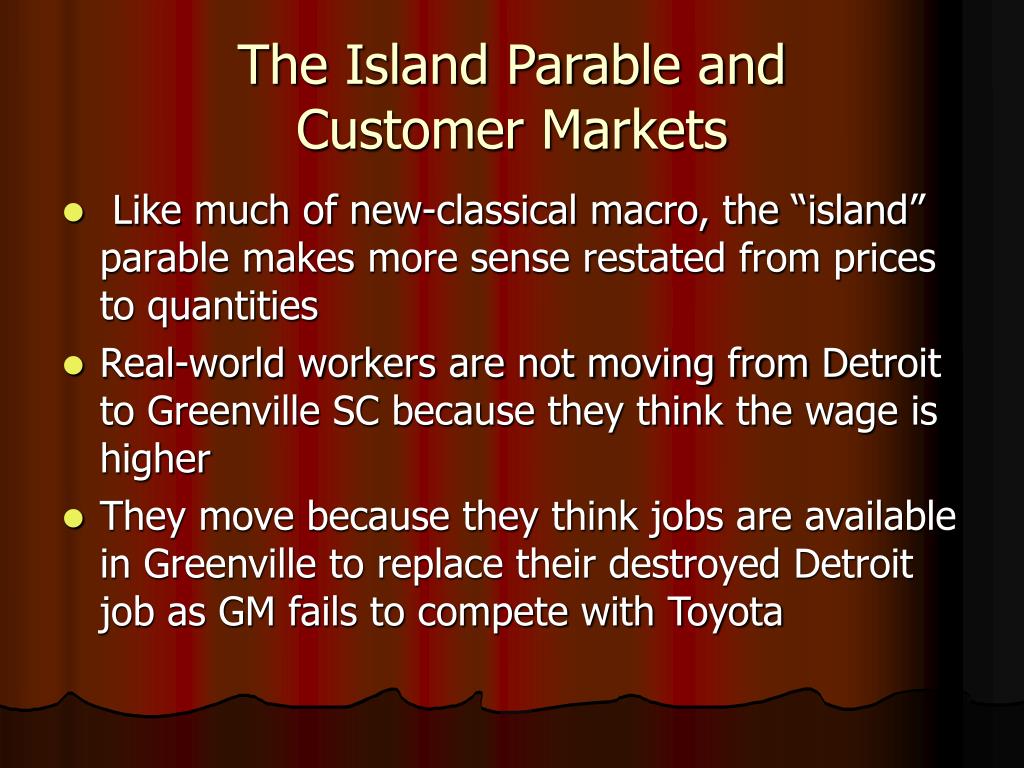 The Island Parable and Customer Markets

- Like much of new-classical macro, the “island” parable makes more sense restated from prices to quantities
- Real-world workers are not moving from Detroit to Greenville SC because they think the wage is higher
- They move because they think jobs are available in Greenville to replace their destroyed Detroit job as GM fails to compete with Toyota